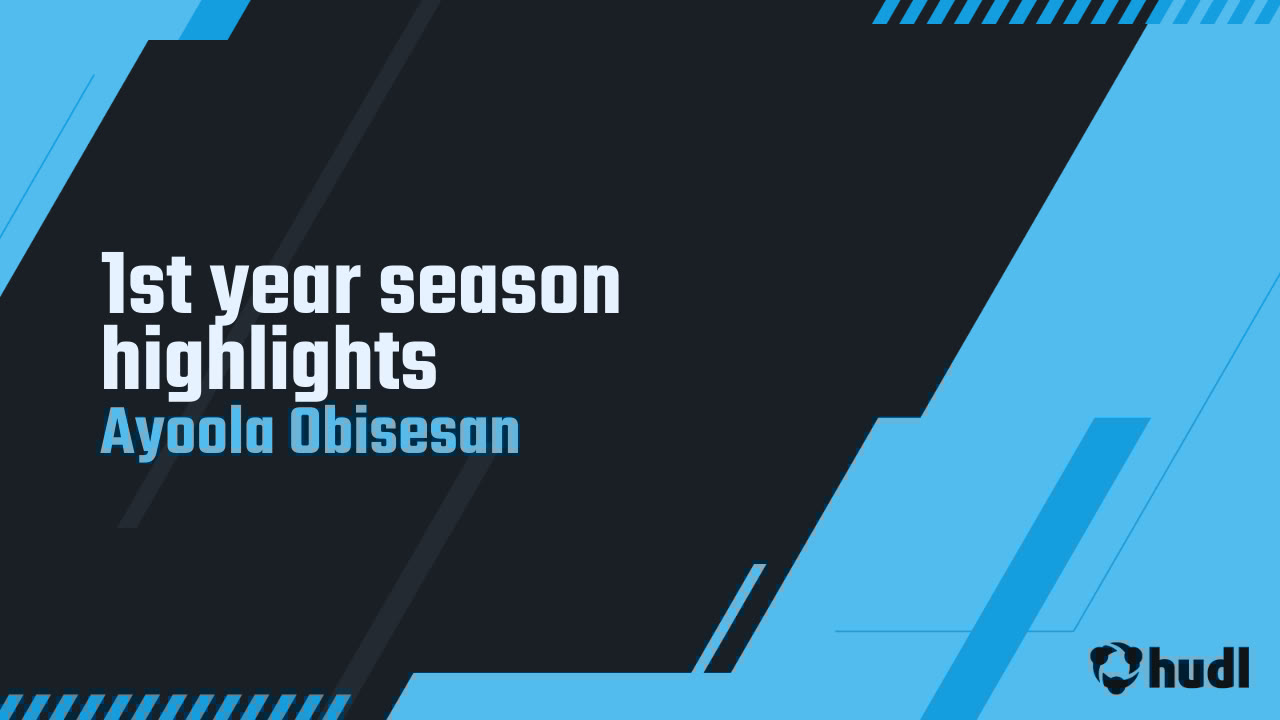 1st year season highlights
Ayoola Obisesan

hudl